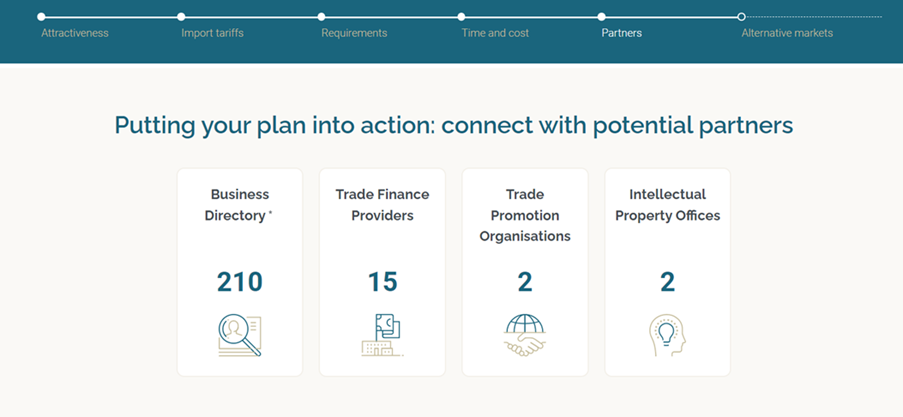 Attractiveness Import tariffs Requirements Time and cost Partners Alternative markets

Putting your plan into action: connect with potential partners

Business Directory *

210

Trade Finance Providers

15

Trade Promotion Organisations

2

Intellectual Property Offices

2